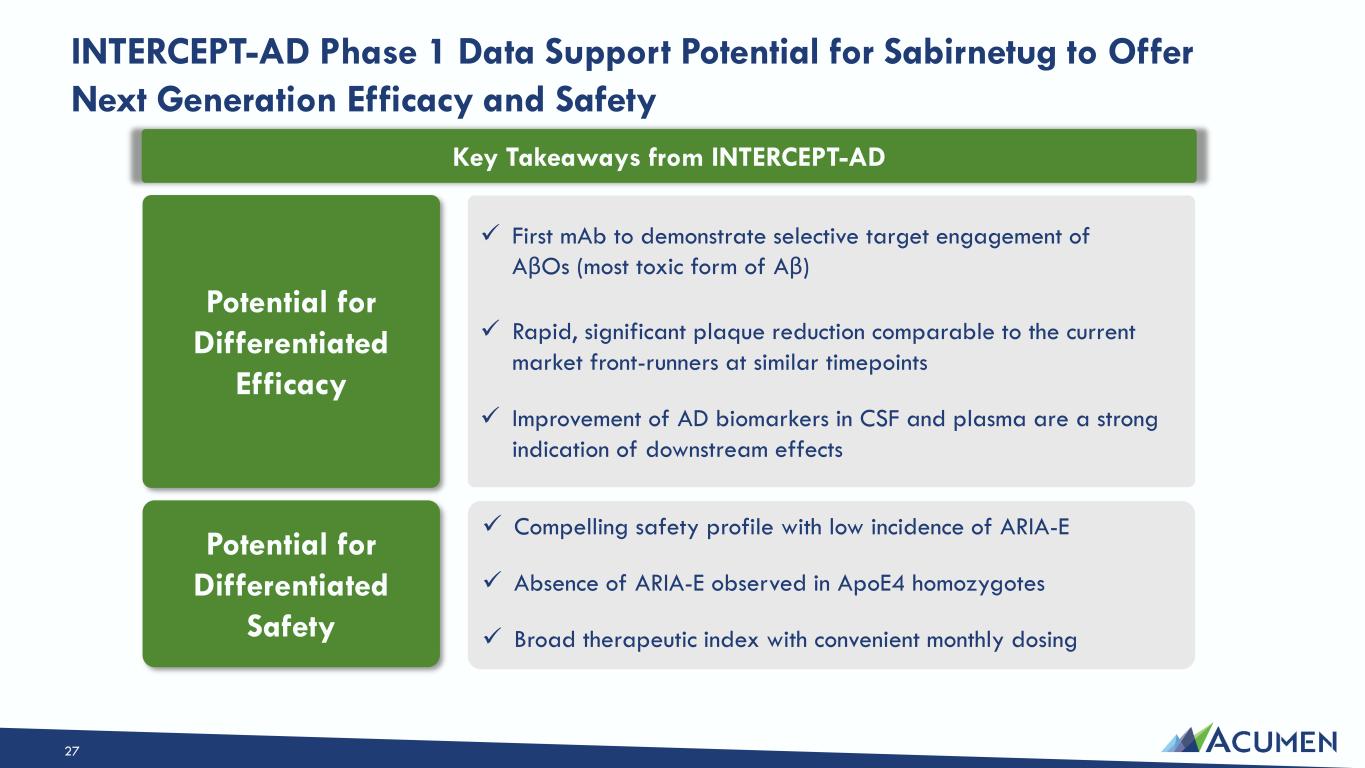 INTERCEPT-AD Phase 1 Data Support Potential for Sabirnetug to Offer Next Generation Efficacy and Safety

Key Takeaways from INTERCEPT-AD

Potential for Differentiated Efficacy

✓ First mAb to demonstrate selective target engagement of AβOs (most toxic form of Aβ)

✓ Rapid, significant plaque reduction comparable to the current market front-runners at similar timepoints

✓ Improvement of AD biomarkers in CSF and plasma are a strong indication of downstream effects

Potential for Differentiated Safety

✓ Compelling safety profile with low incidence of ARIA-E

✓ Absence of ARIA-E observed in ApoE4 homozygotes

✓ Broad therapeutic index with convenient monthly dosing

27

ACUMEN